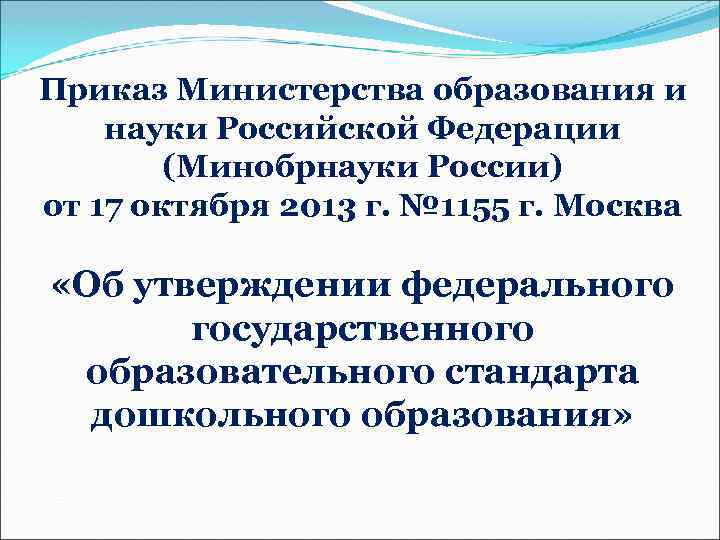 Приказ Министерства образования и науки Российской Федерации (Минобрнауки России) от 17 октября 2013 г. №1155 г. Москва

«Об утверждении федерального государственного образовательного стандарта дошкольного образования»